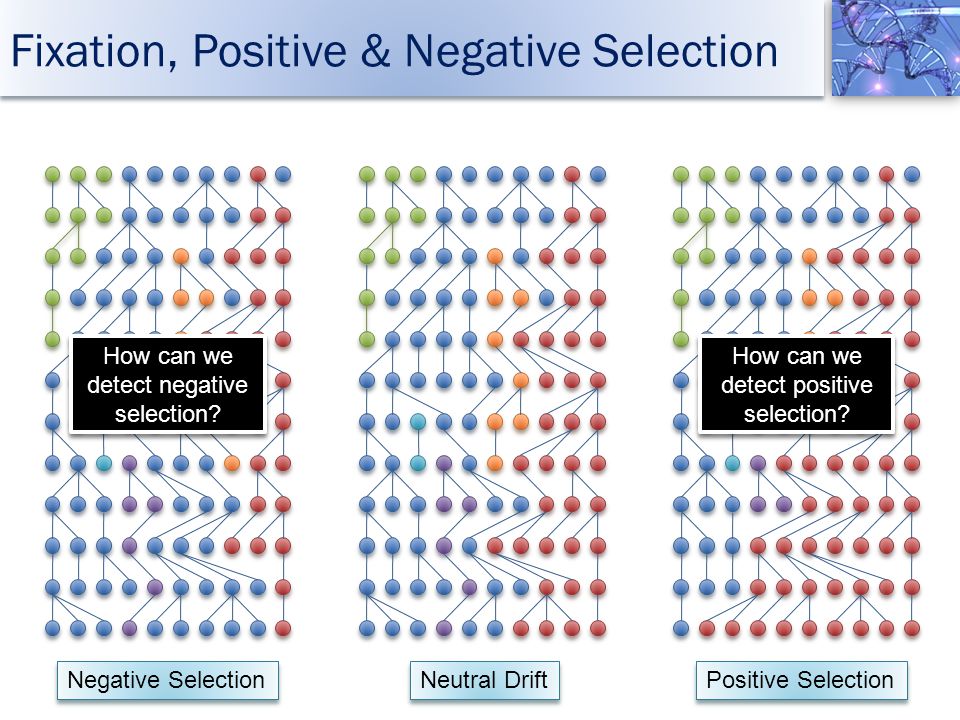 Fixation, Positive & Negative Selection

How can we detect negative selection?

How can we detect positive selection?

Negative Selection

Neutral Drift

Positive Selection